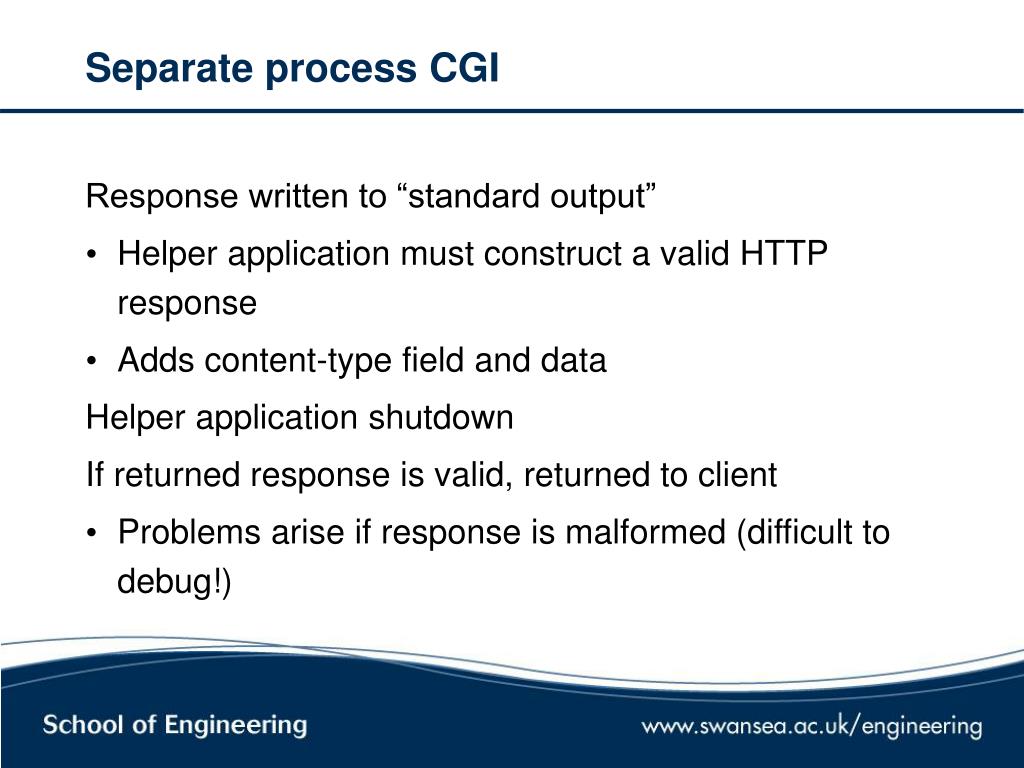 Separate process CGI

Response written to “standard output”

• Helper application must construct a valid HTTP response
• Adds content-type field and data

Helper application shutdown

If returned response is valid, returned to client

• Problems arise if response is malformed (difficult to debug!)

School of Engineering

www.swansea.ac.uk/engineering